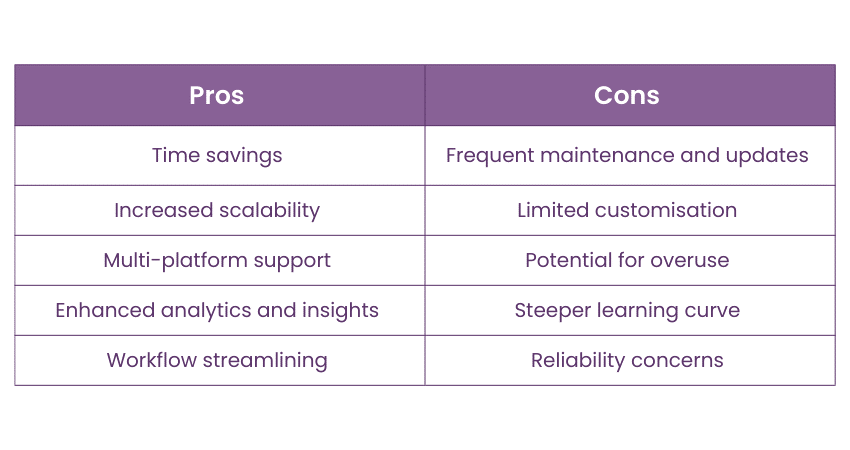 | Pros | Cons |
|---|---|
| Time savings | Frequent maintenance and updates |
| Increased scalability | Limited customisation |
| Multi-platform support | Potential for overuse |
| Enhanced analytics and insights | Steeper learning curve |
| Workflow streamlining | Reliability concerns |